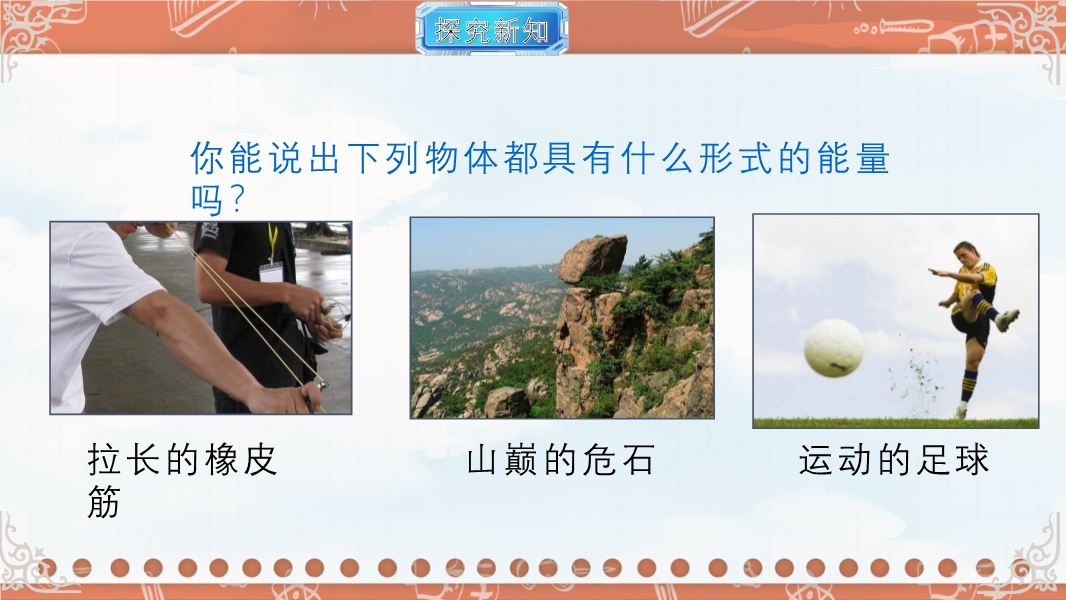 探究新知

你能说出下列物体都具有什么形式的能量吗?

拉长的橡皮筋

山巅的危石

运动的足球